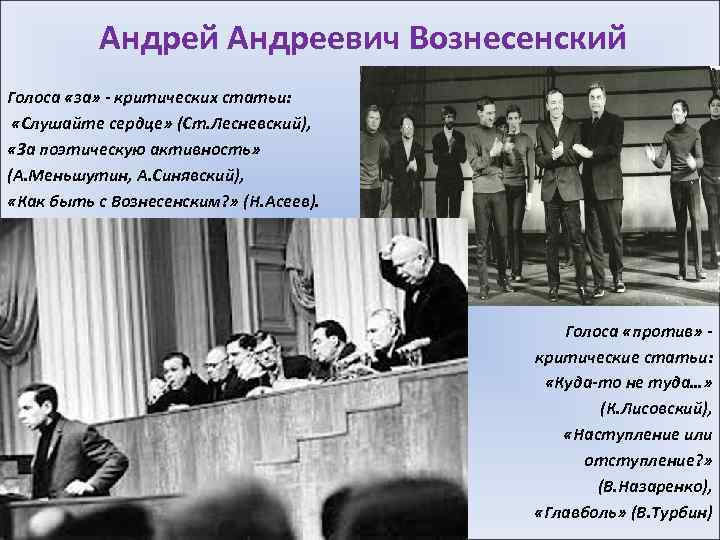 Андрей Андреевич Вознесенский

Голоса «за» - критических статьи:
«Слушайте сердце» (Ст.Лесневский),
«За поэтическую активность»
(А.Меньшутин, А.Синявский),
«Как быть с Вознесенским?» (Н.Асеев).

Голоса «против» - критические статьи:
«Куда-то не туда...»
(К.Лисовский),
«Наступление или отступление?»
(В.Назаренко),
«Главболь» (В.Турбин)